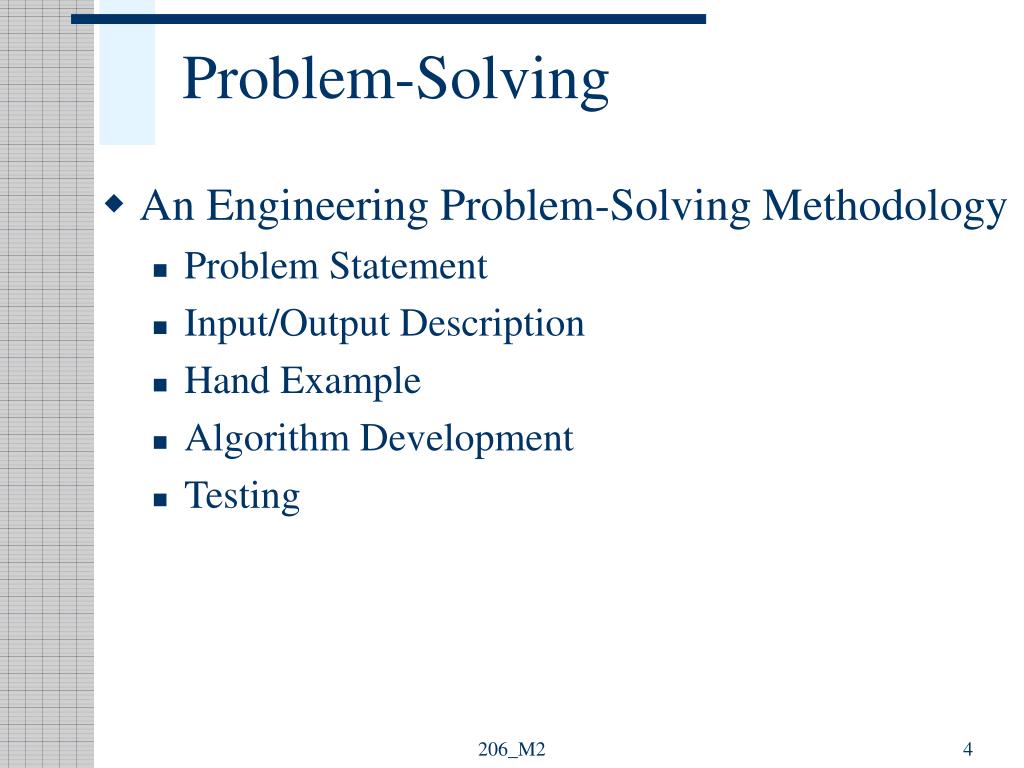 Problem-Solving

An Engineering Problem-Solving Methodology

Problem Statement

Input/Output Description

Hand Example

Algorithm Development

Testing

206_M2

4